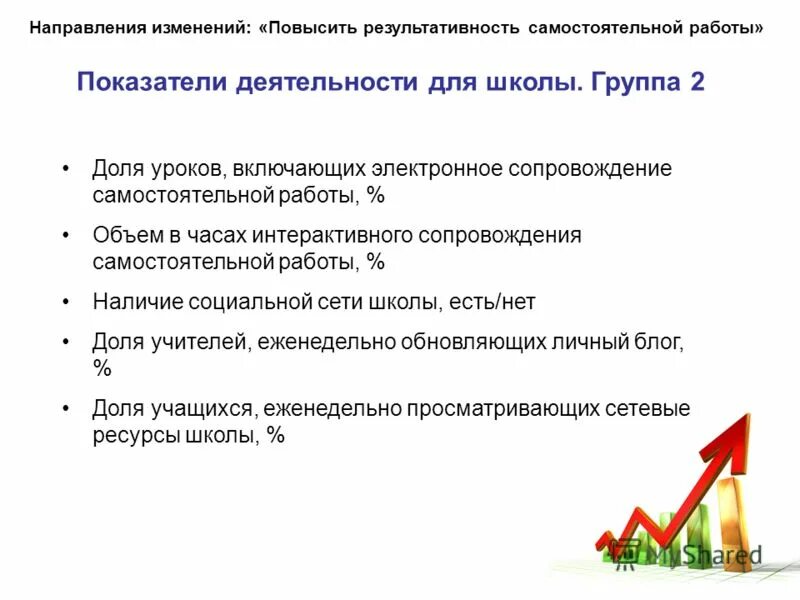 Направления изменений: «Повысить результативность самостоятельной работы»

Показатели деятельности для школы. Группа 2

• Доля уроков, включающих электронное сопровождение самостоятельной работы, %
• Объем в часах интерактивного сопровождения самостоятельной работы, %
• Наличие социальной сети школы, есть/нет
• Доля учителей, еженедельно обновляющих личный блог, %
• Доля учащихся, еженедельно просматривающих сетевые ресурсы школы, %

MyShared